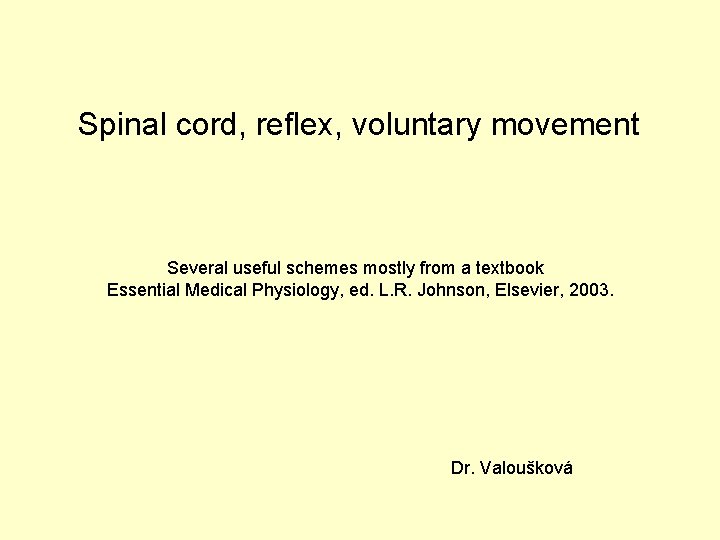 Spinal cord, reflex, voluntary movement

Several useful schemes mostly from a textbook
Essential Medical Physiology, ed. L.R. Johnson, Elsevier, 2003.

Dr. Valoušková